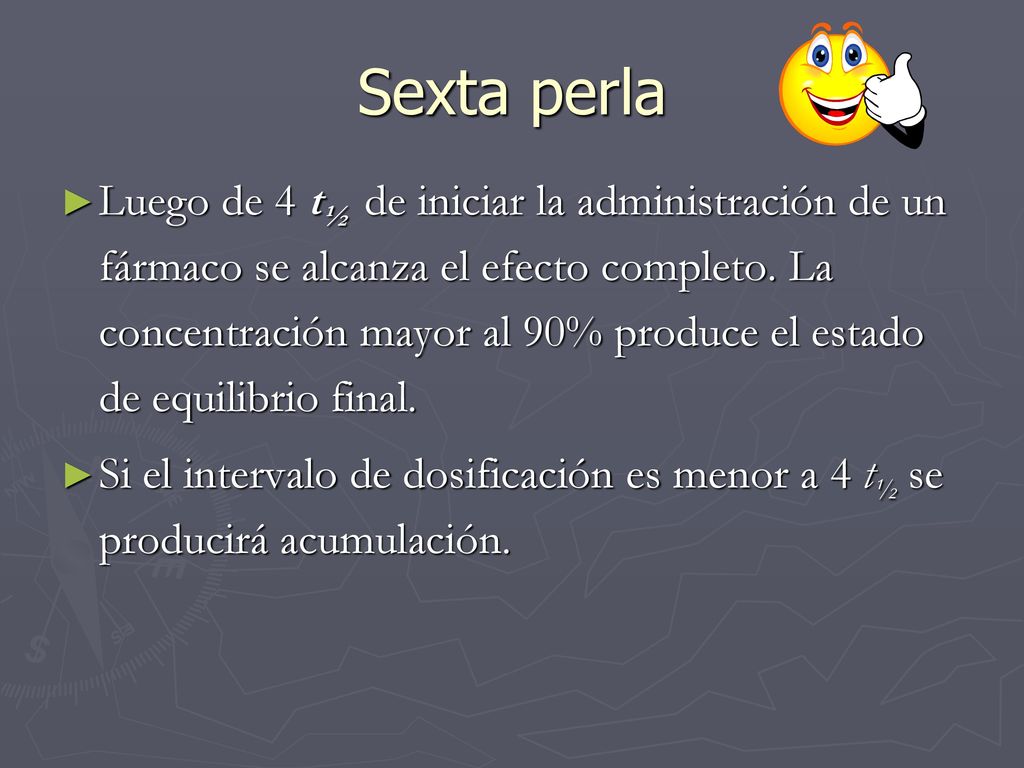 Sexta perla

►Luego de 4 $t_{½}$ de iniciar la administración de un fármaco se alcanza el efecto completo. La concentración mayor al 90% produce el estado de equilibrio final.

►Si el intervalo de dosificación es menor a 4 $t_{½}$ se producirá acumulación.